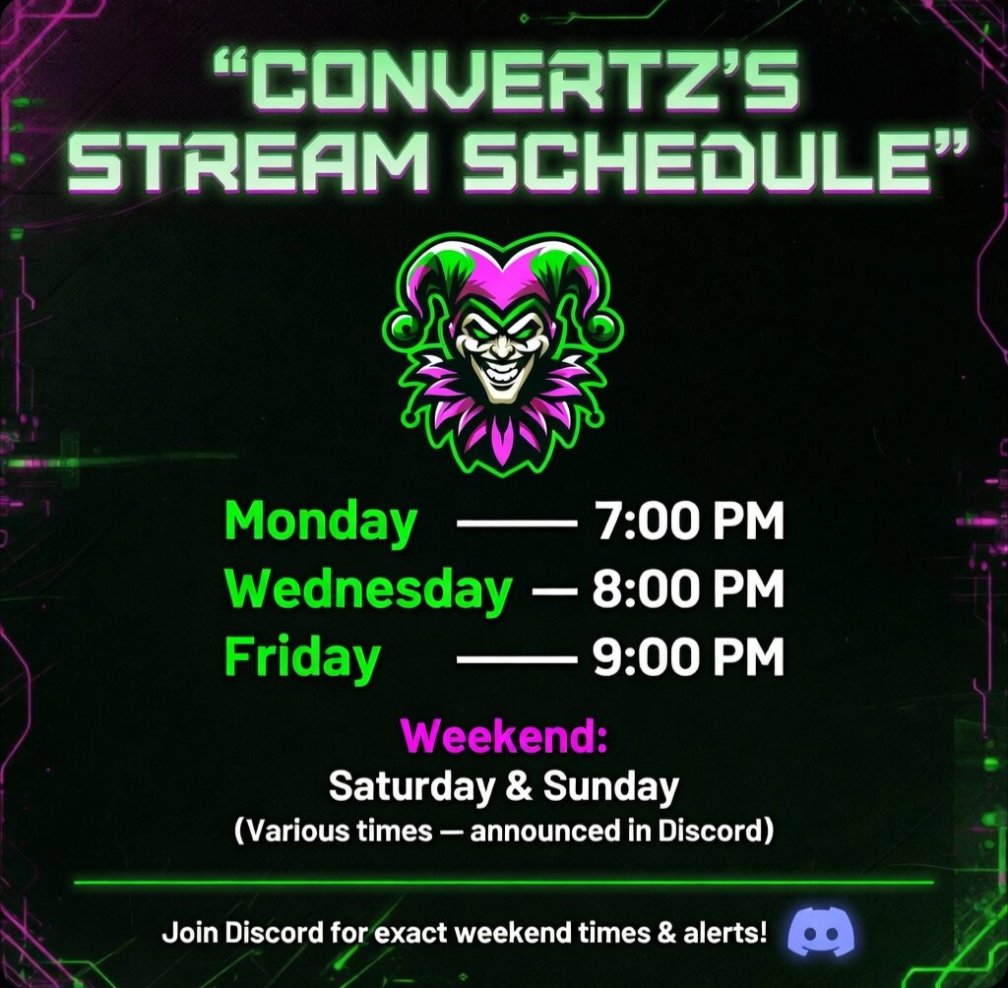 "CONVERTZ'S STREAM SCHEDULE"

Monday —— 7:00 PM
Wednesday — 8:00 PM
Friday —— 9:00 PM

Weekend:
Saturday & Sunday
(Various times — announced in Discord)

Join Discord for exact weekend times & alerts!